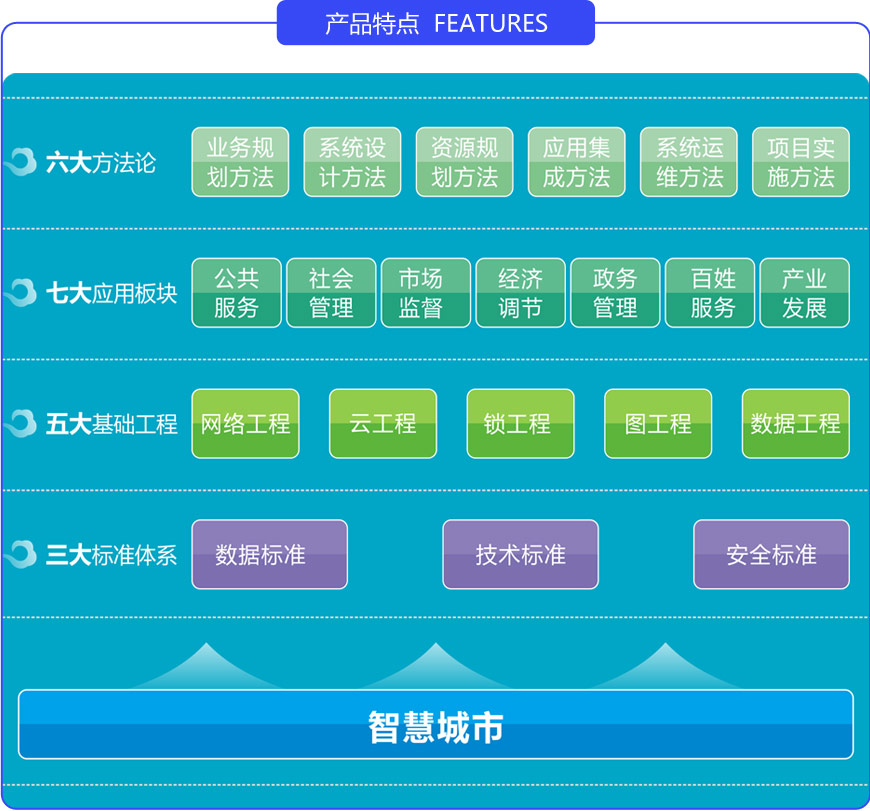 产品特点 FEATURES

六大方法论
业务规划方法
系统设计方法
资源规划方法
应用集成方法
系统运维方法
项目实施方法

七大应用板块
公共服务
社会管理
市场监督
经济调节
政务管理
百姓服务
产业发展

五大基础工程
网络工程
云工程
锁工程
图工程
数据工程

三大标准体系
数据标准
技术标准
安全标准

智慧城市